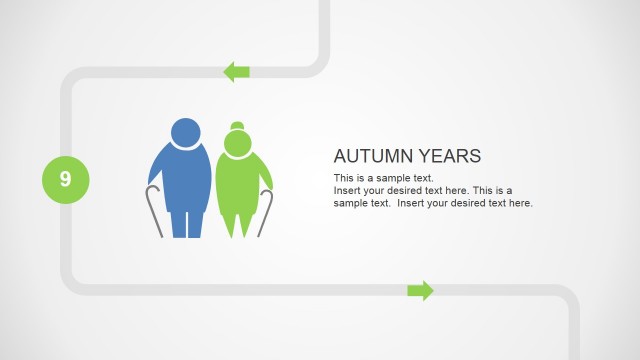 9

AUTUMN YEARS

This is a sample text.
Insert your desired text here. This is a sample text.  Insert your desired text here.